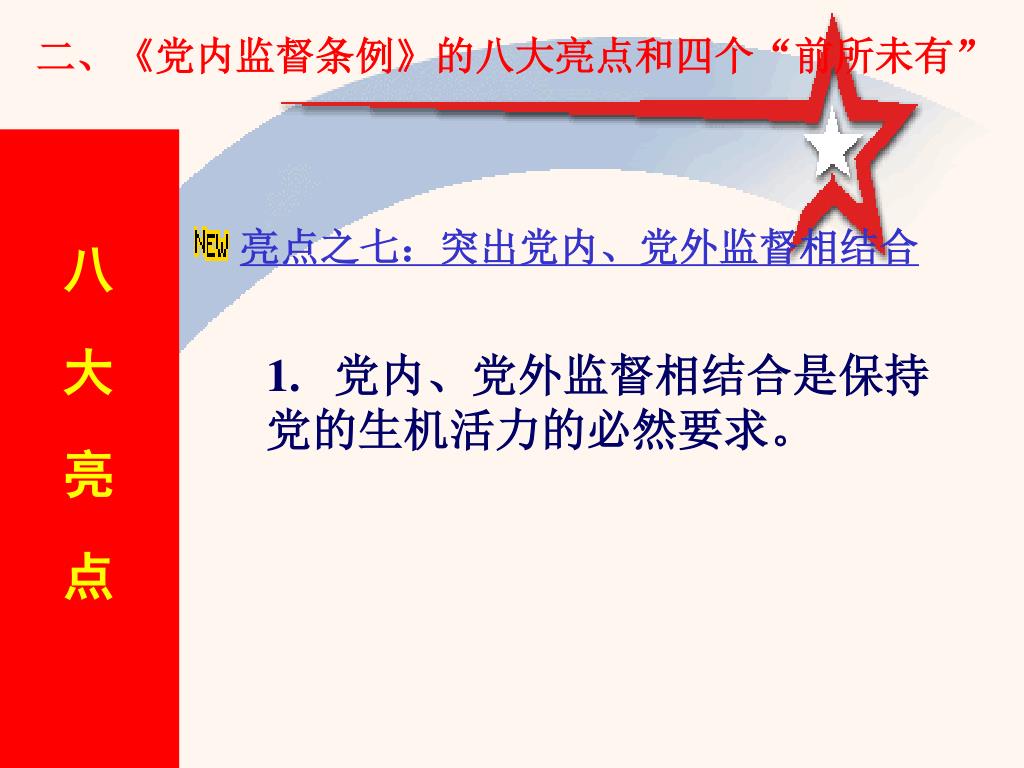 二、《党内监督条例》的八大亮点和四个“前所未有”

八
大
亮
点

NEW 亮点之七：突出党内、党外监督相结合

1. 党内、党外监督相结合是保持党的生机活力的必然要求。